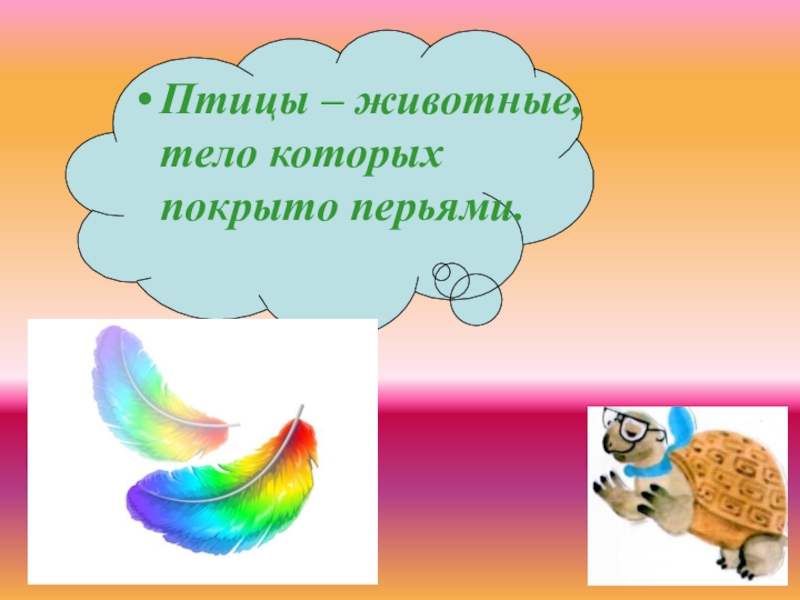 • Птицы – животные, тело которых покрыто перьями.